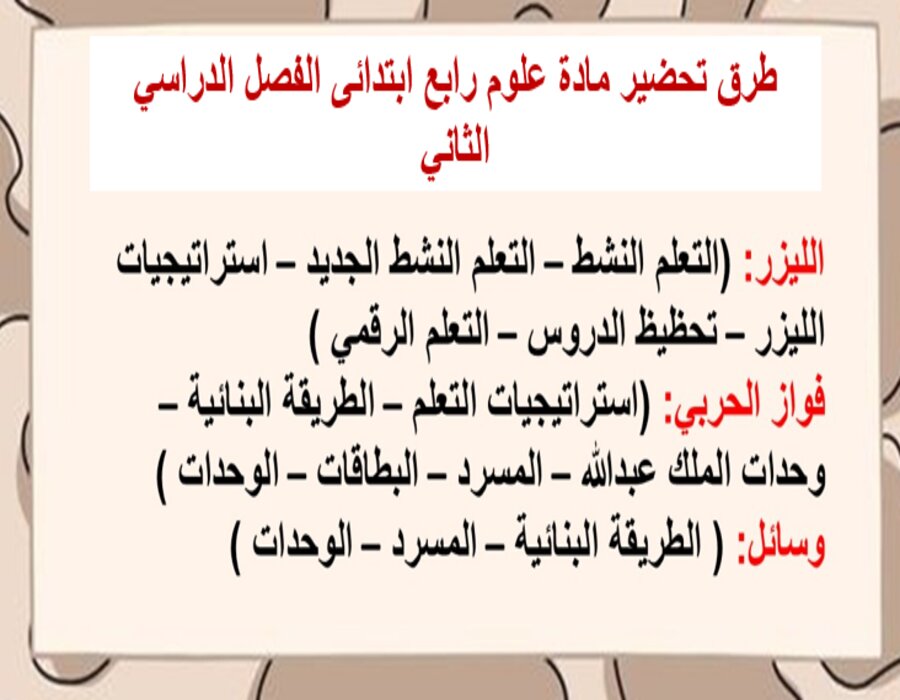 طرق تحضير مادة علوم رابع ابتدائى الفصل الدراسي الثاني

الليزر: (التعلم النشط – التعلم النشط الجديد – استراتيجيات الليزر – تحظيظ الدروس – التعلم الرقمي )
فواز الحربي: (استراتيجيات التعلم – الطريقة البنائية – وحدات الملك عبدالله – المسرد – البطاقات – الوحدات )
وسائل: ( الطريقة البنائية – المسرد – الوحدات )